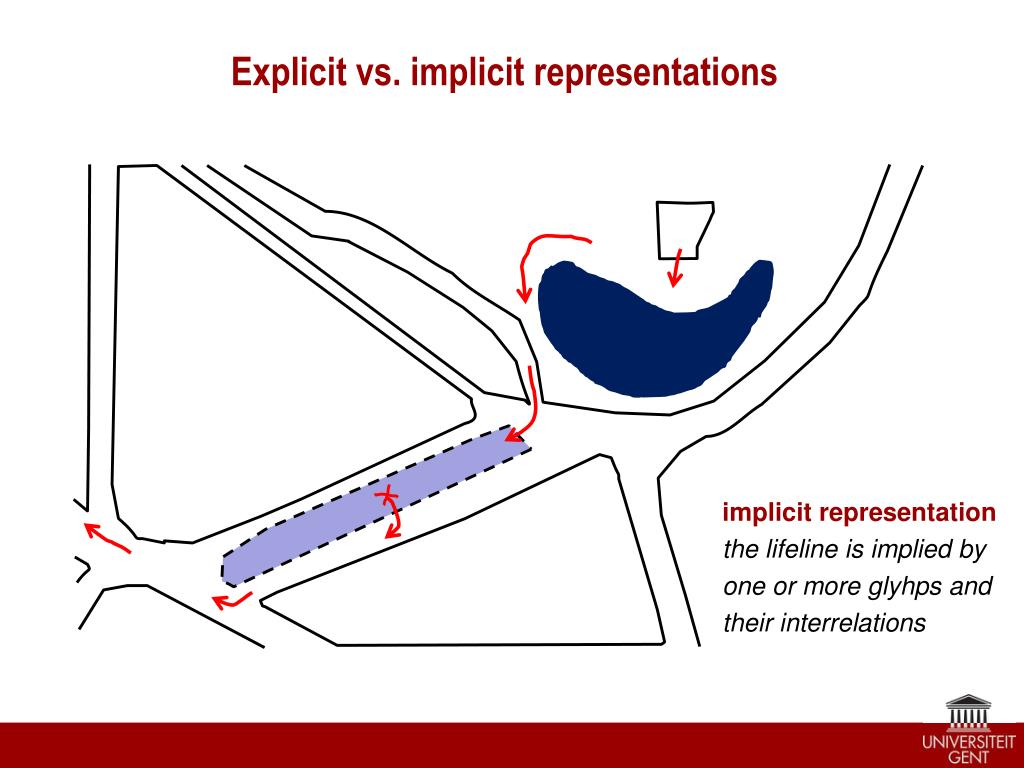 Explicit vs. implicit representations

implicit representation
the lifeline is implied by one or more glyhps and their interrelations

UNIVERSITEIT GENT